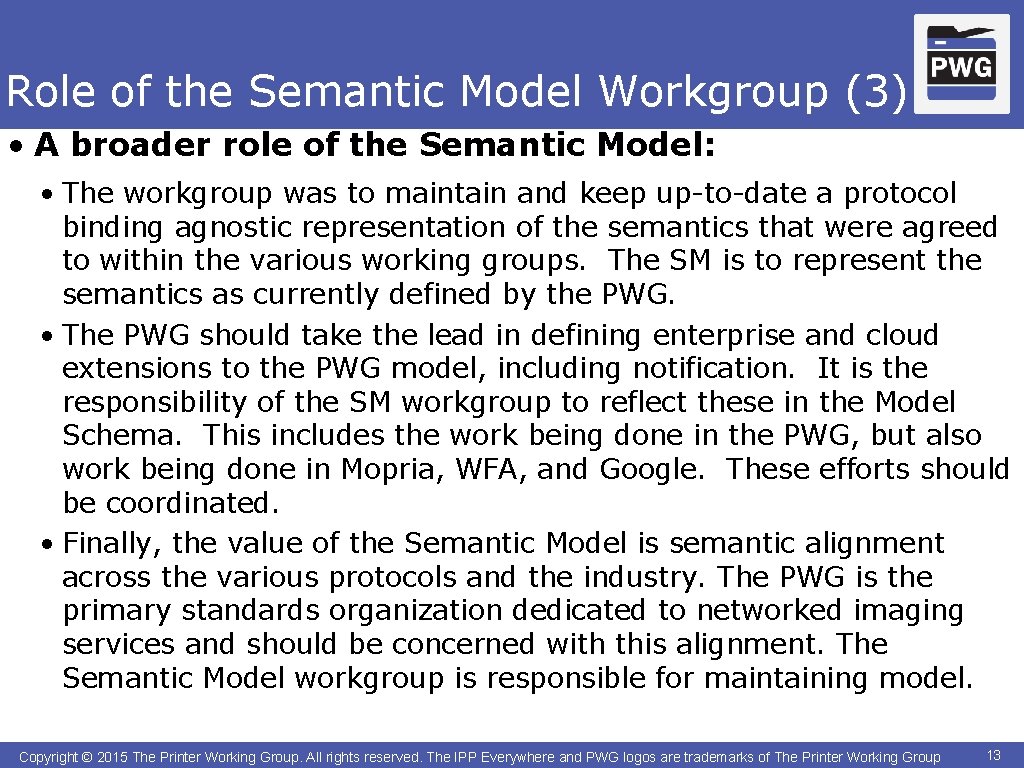 Role of the Semantic Model Workgroup (3)

PWG

• A broader role of the Semantic Model:

• The workgroup was to maintain and keep up-to-date a protocol binding agnostic representation of the semantics that were agreed to within the various working groups. The SM is to represent the semantics as currently defined by the PWG.

• The PWG should take the lead in defining enterprise and cloud extensions to the PWG model, including notification. It is the responsibility of the SM workgroup to reflect these in the Model Schema. This includes the work being done in the PWG, but also work being done in Mopria, WFA, and Google. These efforts should be coordinated.

• Finally, the value of the Semantic Model is semantic alignment across the various protocols and the industry. The PWG is the primary standards organization dedicated to networked imaging services and should be concerned with this alignment. The Semantic Model workgroup is responsible for maintaining model.

Copyright © 2015 The Printer Working Group. All rights reserved. The IPP Everywhere and PWG logos are trademarks of The Printer Working Group

13